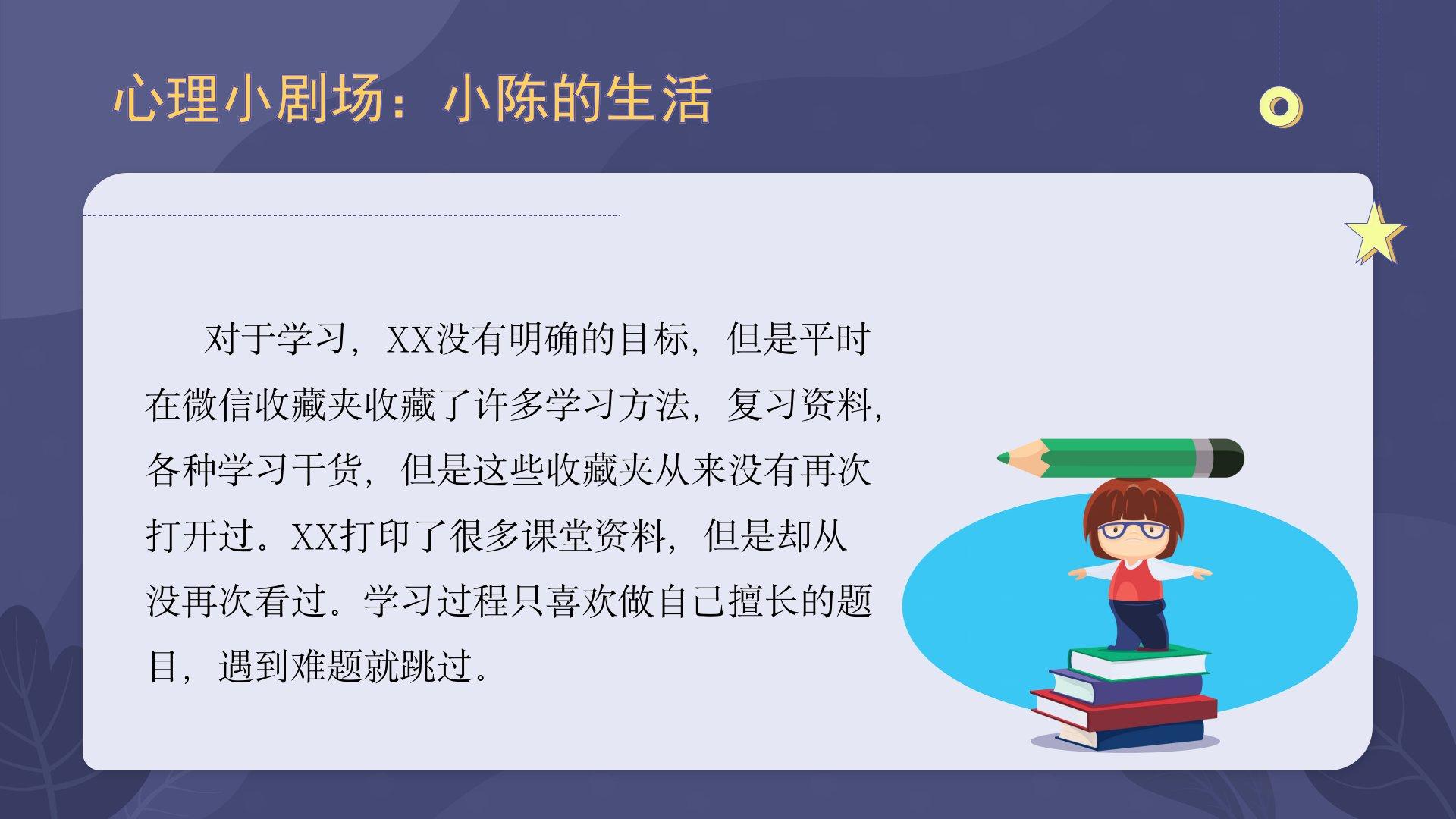 心理小剧场：小陈的生活

对于学习，XX没有明确的目标，但是平时在微信收藏夹收藏了许多学习方法，复习资料，各种学习干货，但是这些收藏夹从来没有再次打开过。XX打印了很多课堂资料，但是却从没再次看过。学习过程只喜欢做自己擅长的题目，遇到难题就跳过。